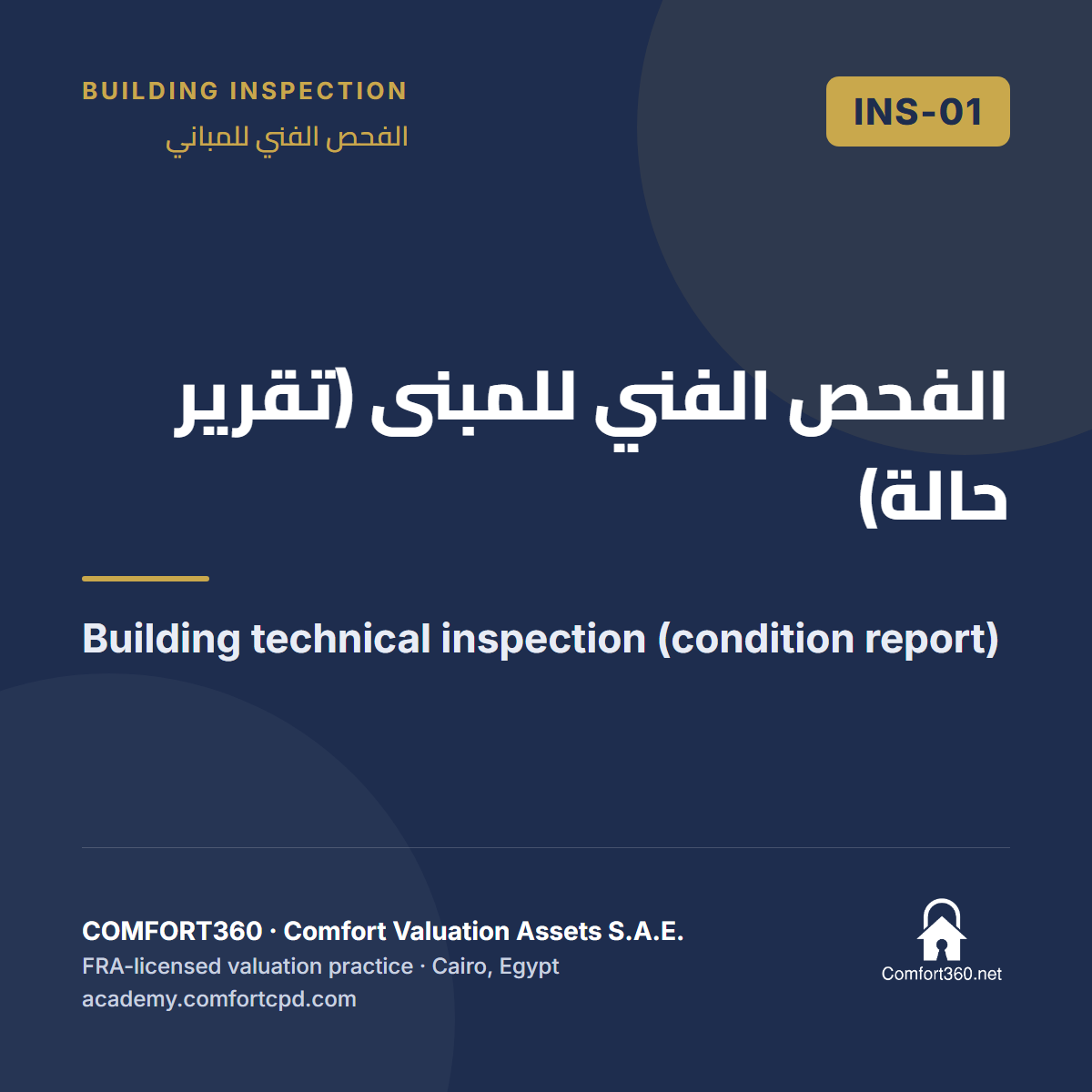 BUILDING INSPECTION
الفحص الفني للمباني

INS-01

الفحص الفني للمبنى (تقرير حالة)

Building technical inspection (condition report)

COMFORT360 · Comfort Valuation Assets S.A.E.
FRA-licensed valuation practice · Cairo, Egypt
academy.comfortcpd.com

Comfort360.net